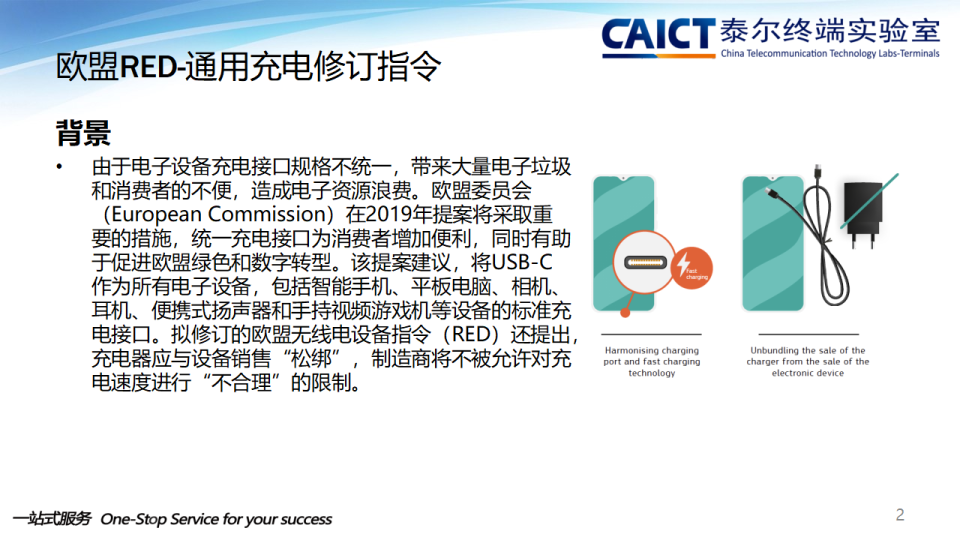 CAICT 泰尔终端实验室
China Telecommunication Technology Labs-Terminals

欧盟RED-通用充电修订指令

背景

• 由于电子设备充电接口规格不统一，带来大量电子垃圾和消费者的不便，造成电子资源浪费。欧盟委员会（European Commission）在2019年提案将采取重要的措施，统一充电接口为消费者增加便利，同时有助于促进欧盟绿色和数字转型。该提案建议，将USB-C作为所有电子设备，包括智能手机、平板电脑、相机、耳机、便携式扬声器和手持视频游戏机等设备的标准充电接口。拟修订的欧盟无线电设备指令（RED）还提出，充电器应与设备销售“松绑”，制造商将不被允许对充电速度进行“不合理”的限制。

Fast charging

Harmonising charging port and fast charging technology

Unbundling the sale of the charger from the sale of the electronic device

一站式服务 One-Stop Service for your success

2